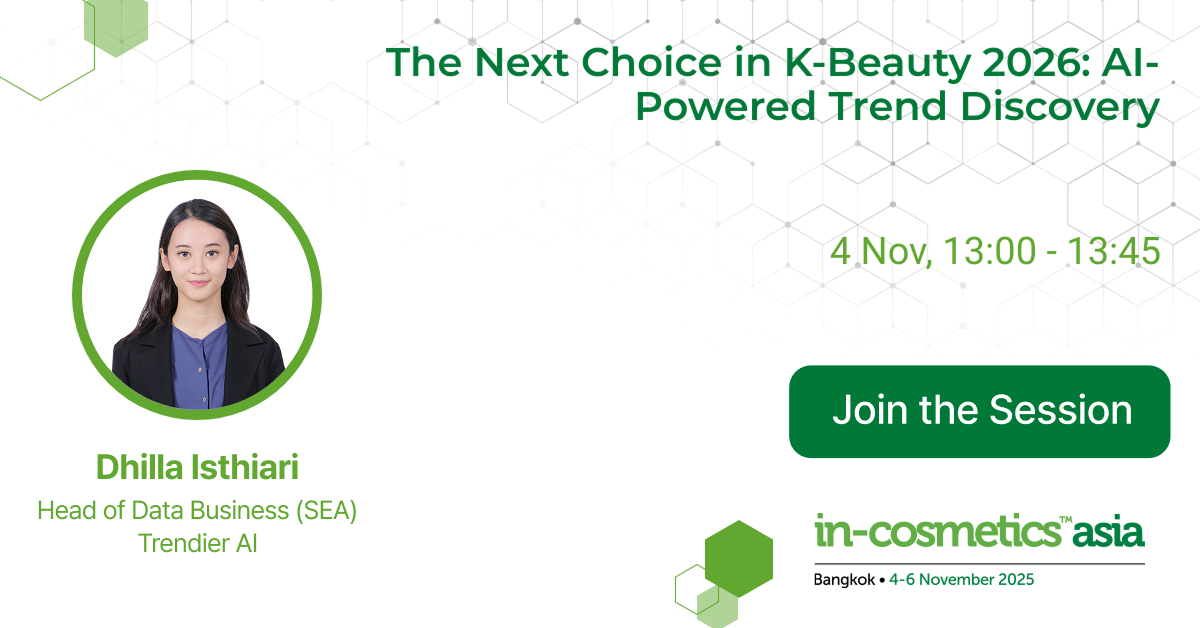 The Next Choice in K-Beauty 2026: AI-Powered Trend Discovery

4 Nov, 13:00 - 13:45

Join the Session

Dhilla Isthiari
Head of Data Business (SEA)
Trendier AI

in-cosmetics™ asia
Bangkok • 4-6 November 2025